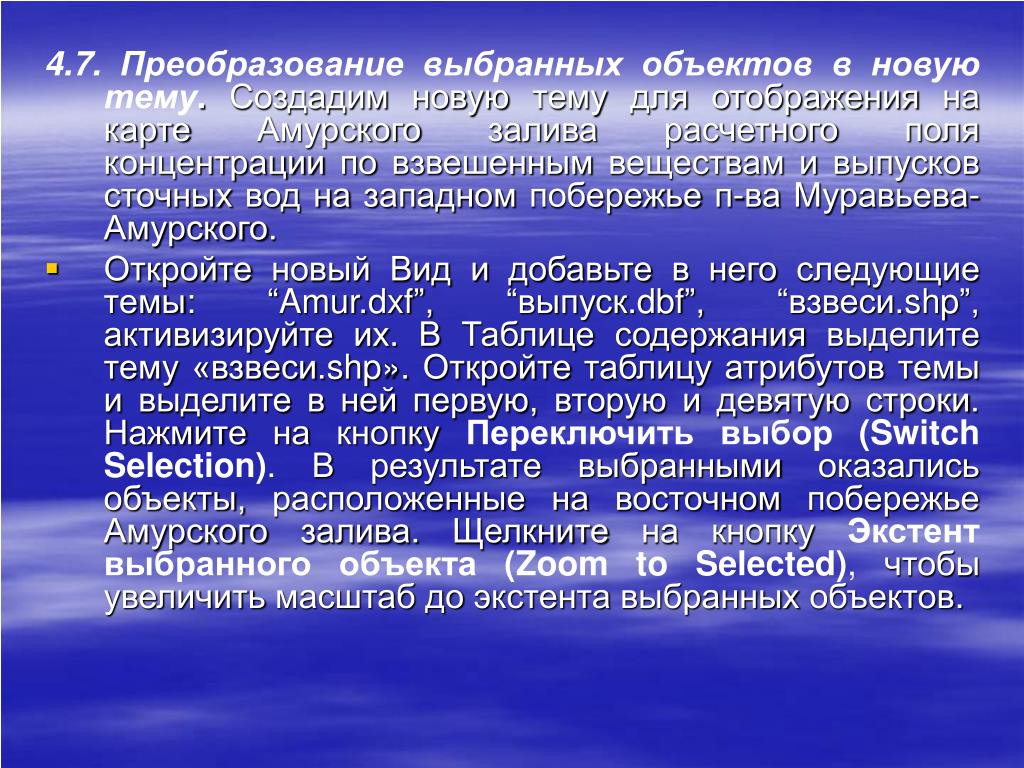 4.7. Преобразование выбранных объектов в новую тему. Создадим новую тему для отображения на карте Амурского залива расчетного поля концентрации по взвешенным веществам и выпусков сточных вод на западном побережье п-ва Муравьева-Амурского.

Откройте новый Вид и добавьте в него следующие темы: “Amur.dxf”, “выпуск.dbf”, “взвеси.shp”, активизируйте их. В Таблице содержания выделите тему «взвеси.shp». Откройте таблицу атрибутов темы и выделите в ней первую, вторую и девятую строки. Нажмите на кнопку Переключить выбор (Switch Selection). В результате выбранными оказались объекты, расположенные на восточном побережье Амурского залива. Щелкните на кнопку Экстент выбранного объекта (Zoom to Selected), чтобы увеличить масштаб до экстента выбранных объектов.